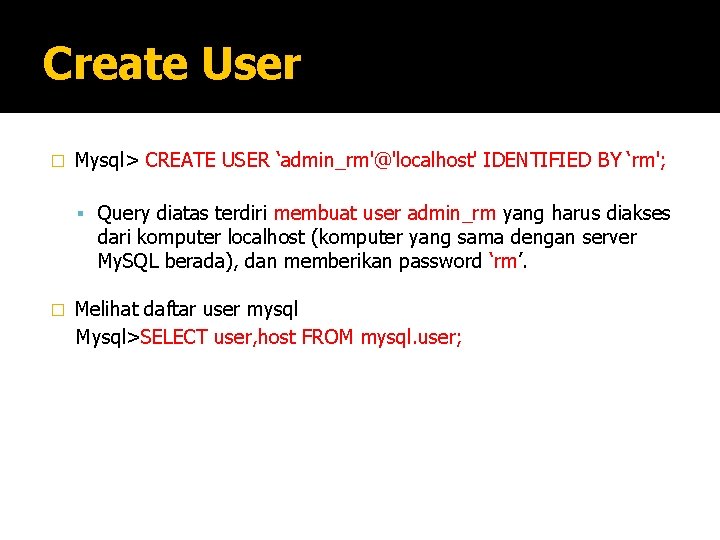 Create User

□ Mysql> CREATE USER ‘admin_rm'@'localhost' IDENTIFIED BY ‘rm';

▪ Query diatas terdiri membuat user admin_rm yang harus diakses dari komputer localhost (komputer yang sama dengan server MySQL berada), dan memberikan password ‘rm’.

□ Melihat daftar user mysql
Mysql>SELECT user,host FROM mysql.user;